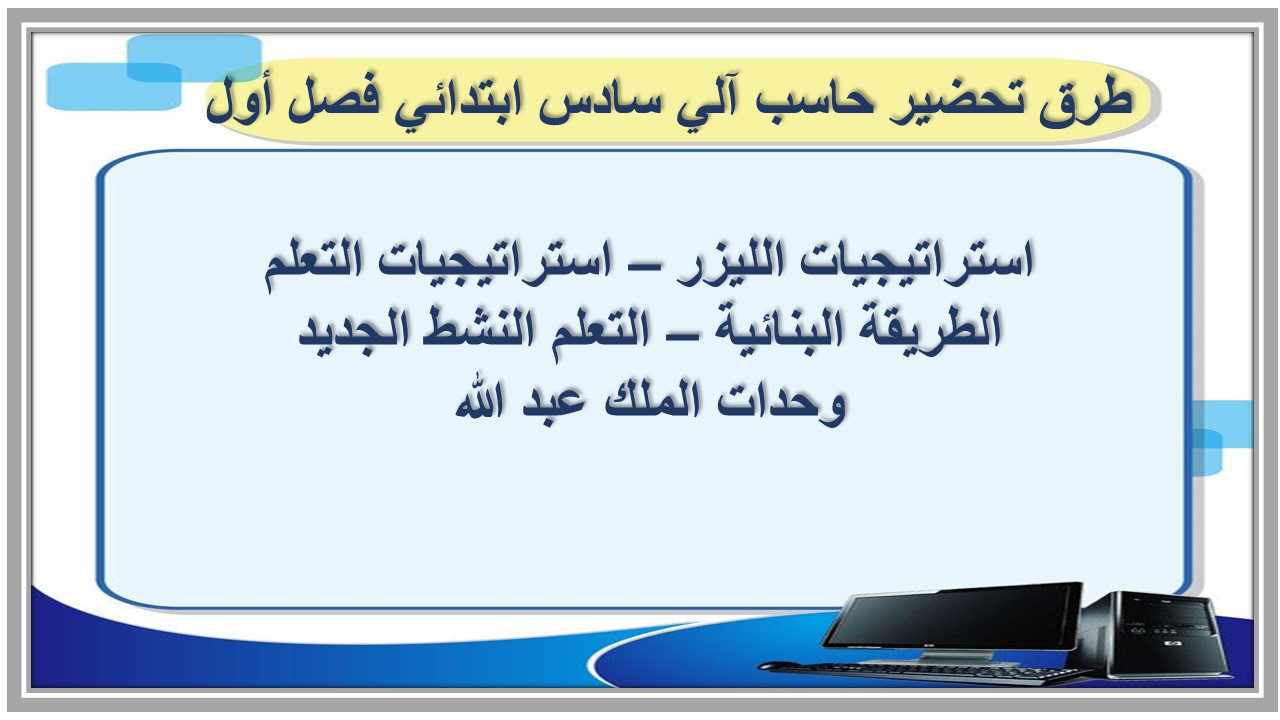 طرق تحضير حاسب آلي سادس ابتدائي فصل أول

استراتيجيات الليزر – استراتيجيات التعلم
الطريقة البنائية – التعلم النشط الجديد
وحدات الملك عبد الله